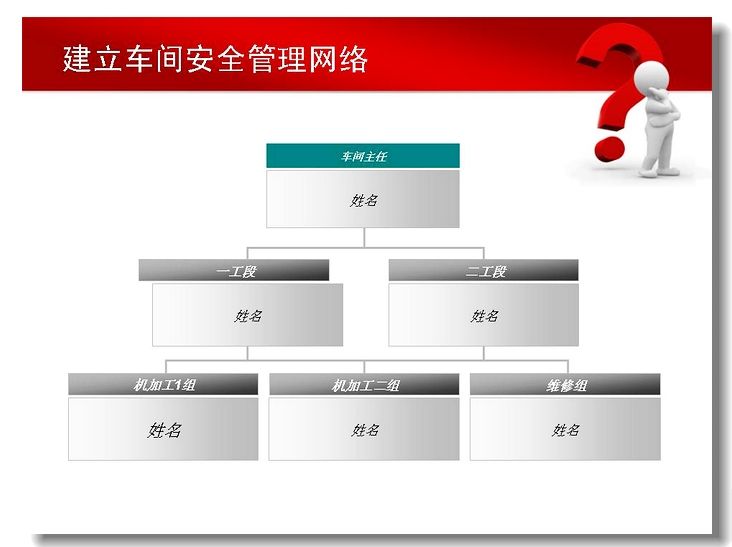 建立车间安全管理网络

车间主任

姓名

一工段

姓名

二工段

姓名

机加工1组

姓名

机加工二组

姓名

维修组

姓名